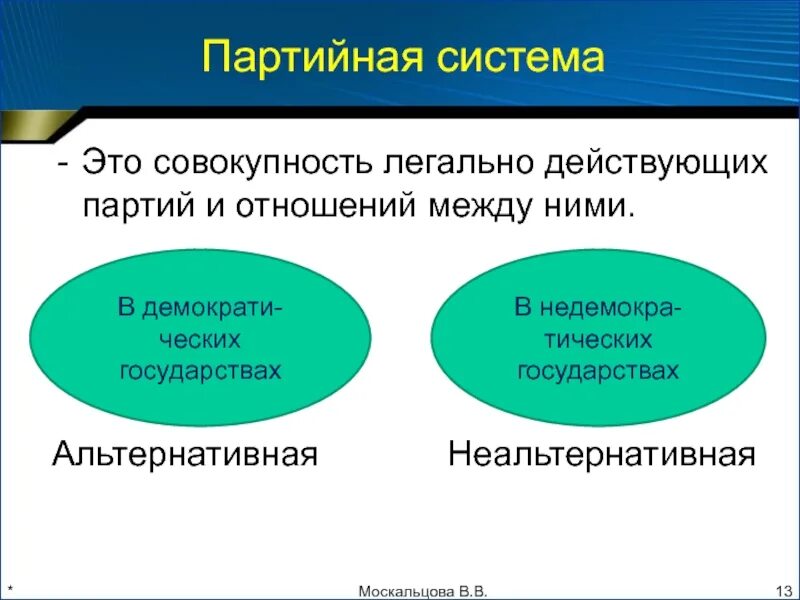 Партийная система

- Это совокупность легально действующих партий и отношений между ними.

В демократических государствах

В недемократических государствах

Альтернативная

Неальтернативная

*

Москальцова В.В.

13